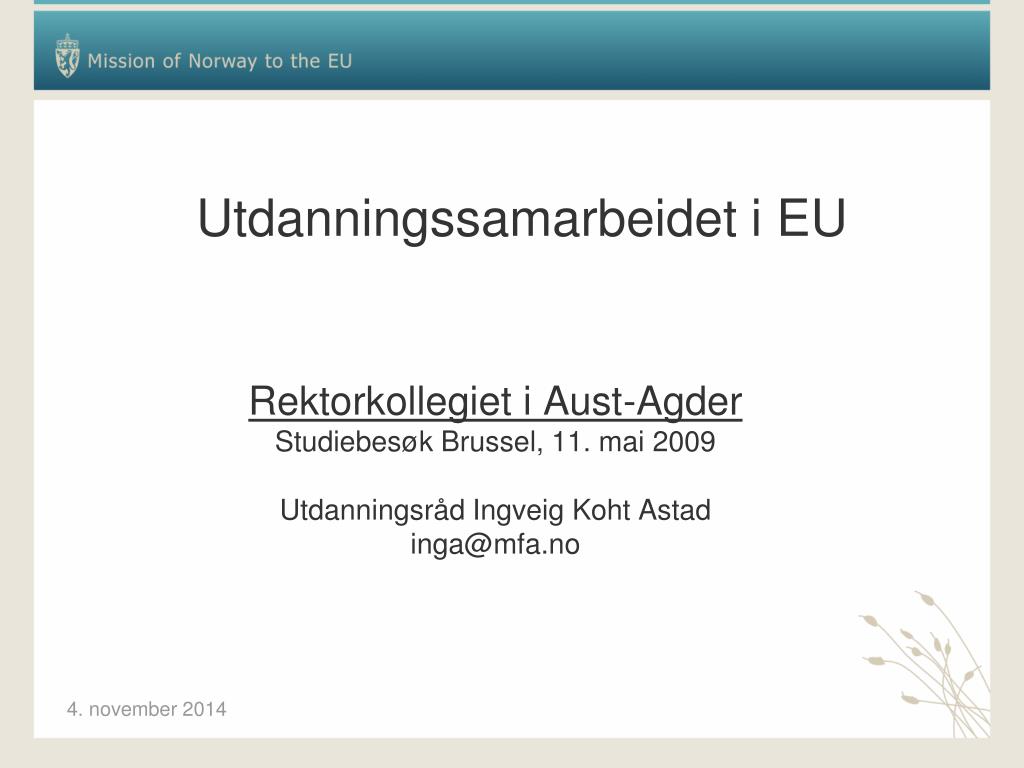 Mission of Norway to the EU

Utdanningssamarbeidet i EU

Rektorkollegiet i Aust-Agder
Studiebesøk Brussel, 11. mai 2009

Utdanningsråd Ingveig Koht Astad
inga@mfa.no

4. november 2014